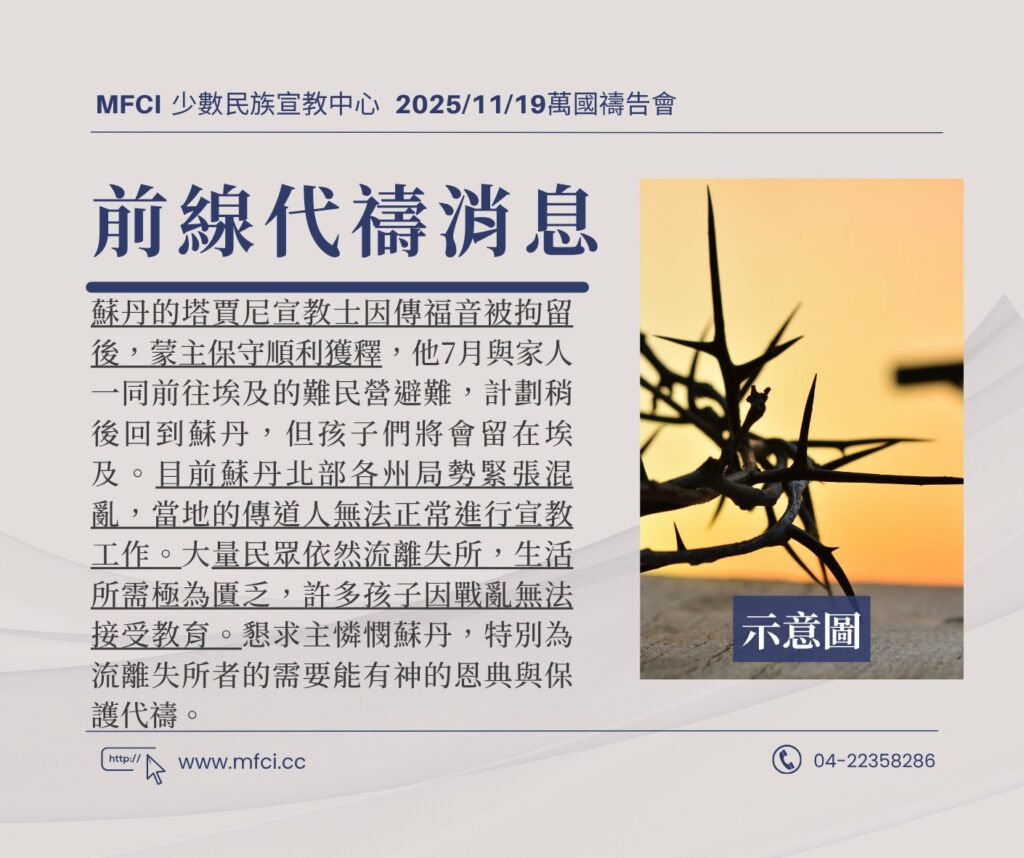 MFCI 少數民族宣教中心 2025/11/19萬國禱告會

前線代禱消息

蘇丹的塔賈尼宣教士因傳福音被拘留後，蒙主保守順利獲釋，他7月與家人一同前往埃及的難民營避難，計劃稍後回到蘇丹，但孩子們將會留在埃及。目前蘇丹北部各州局勢緊張混亂，當地的傳道人無法正常進行宣教工作。大量民眾依然流離失所，生活所需極為匱乏，許多孩子因戰亂無法接受教育。懇求主憐憫蘇丹，特別為流離失所者的需要能有神的恩典與保護代禱。

示意圖

http://

www.mfci.cc

04-22358286